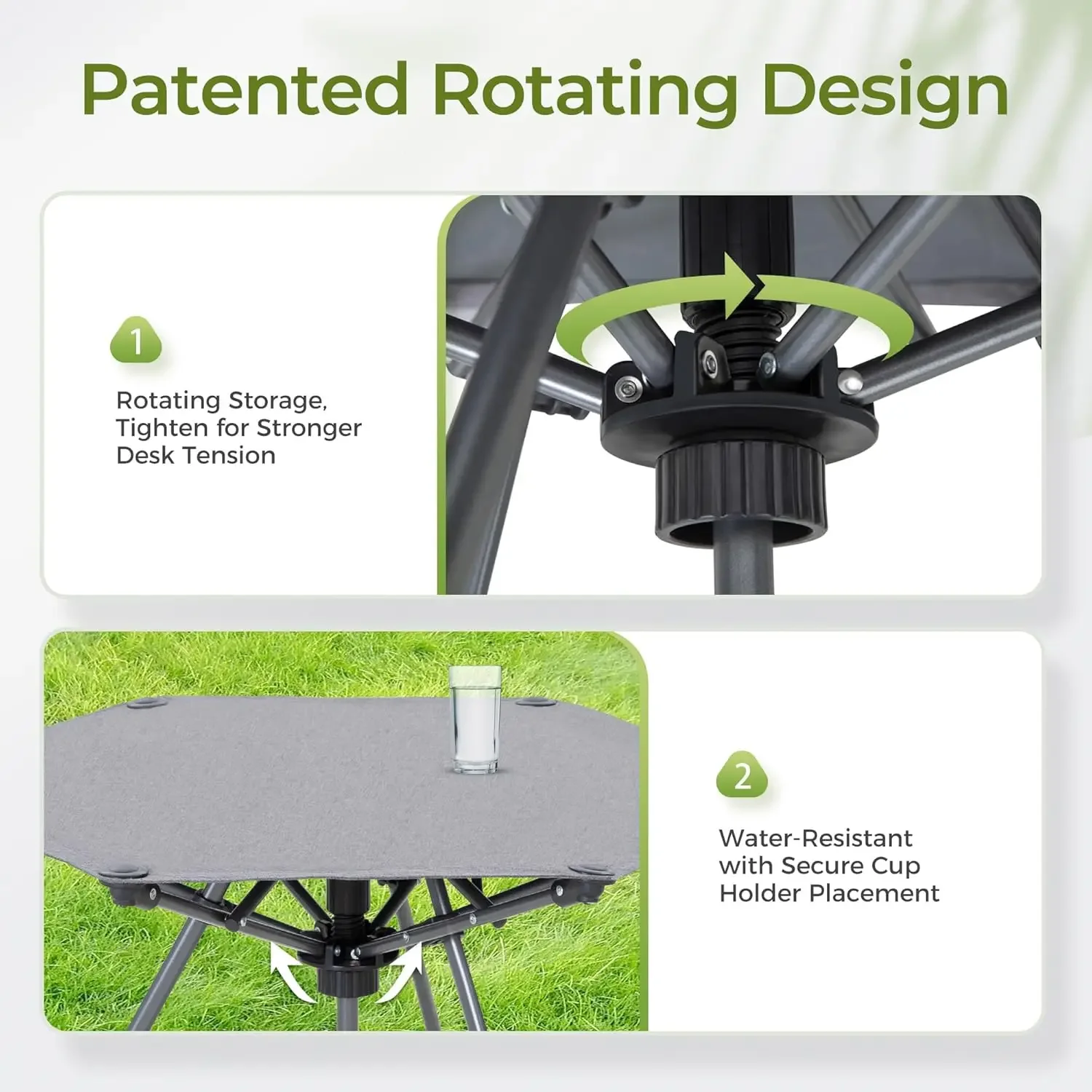 Patented Rotating Design

1

Rotating Storage, Tighten for Stronger Desk Tension

2

Water-Resistant with Secure Cup Holder Placement